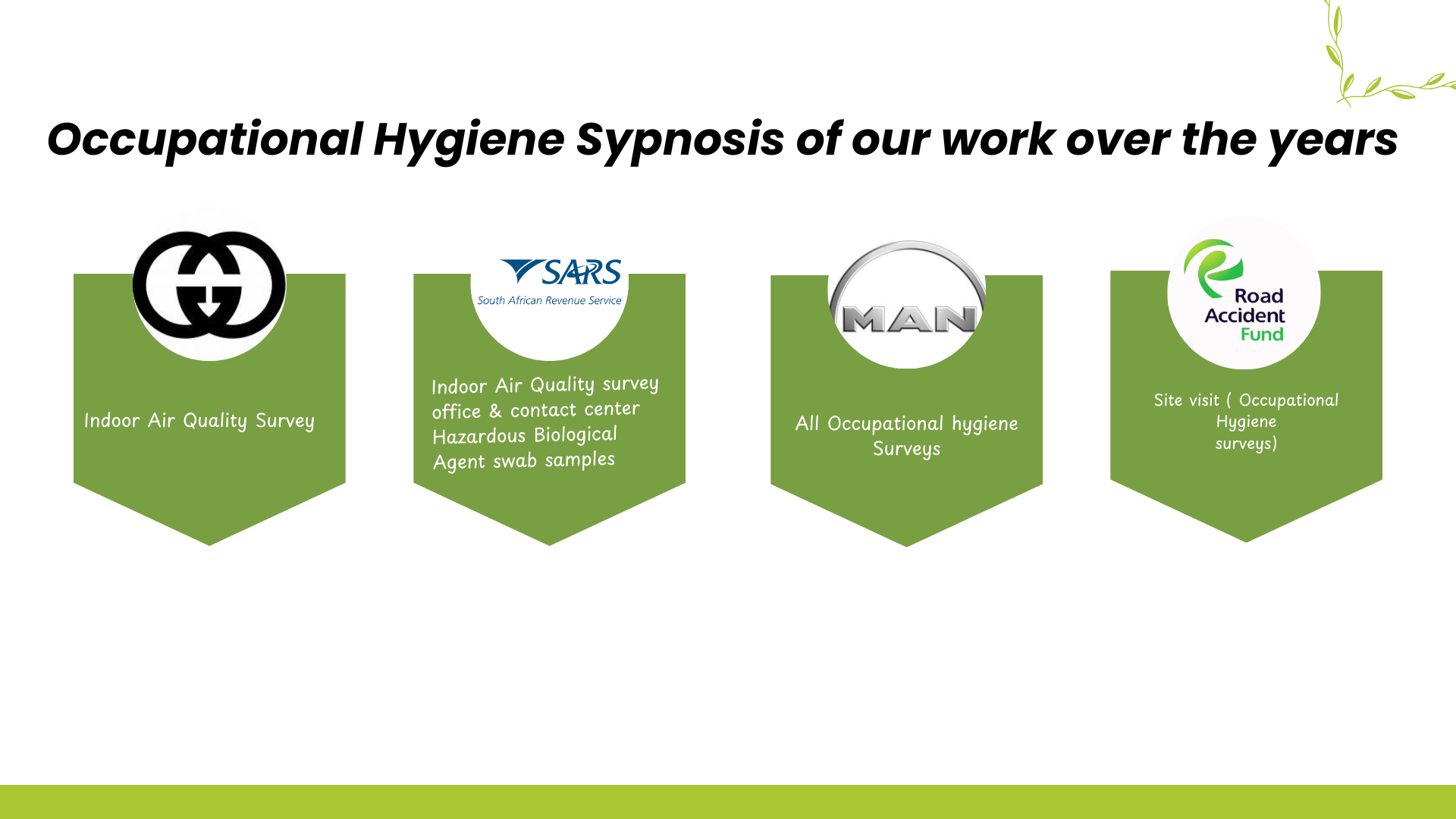 Occupational Hygiene Sypnosis of our work over the years

Indoor Air Quality Survey

SARS
South African Revenue Service

Indoor Air Quality survey office & contact center Hazardous Biological Agent swab samples

MAN

All Occupational hygiene Surveys

Road Accident Fund

Site visit ( Occupational Hygiene surveys)